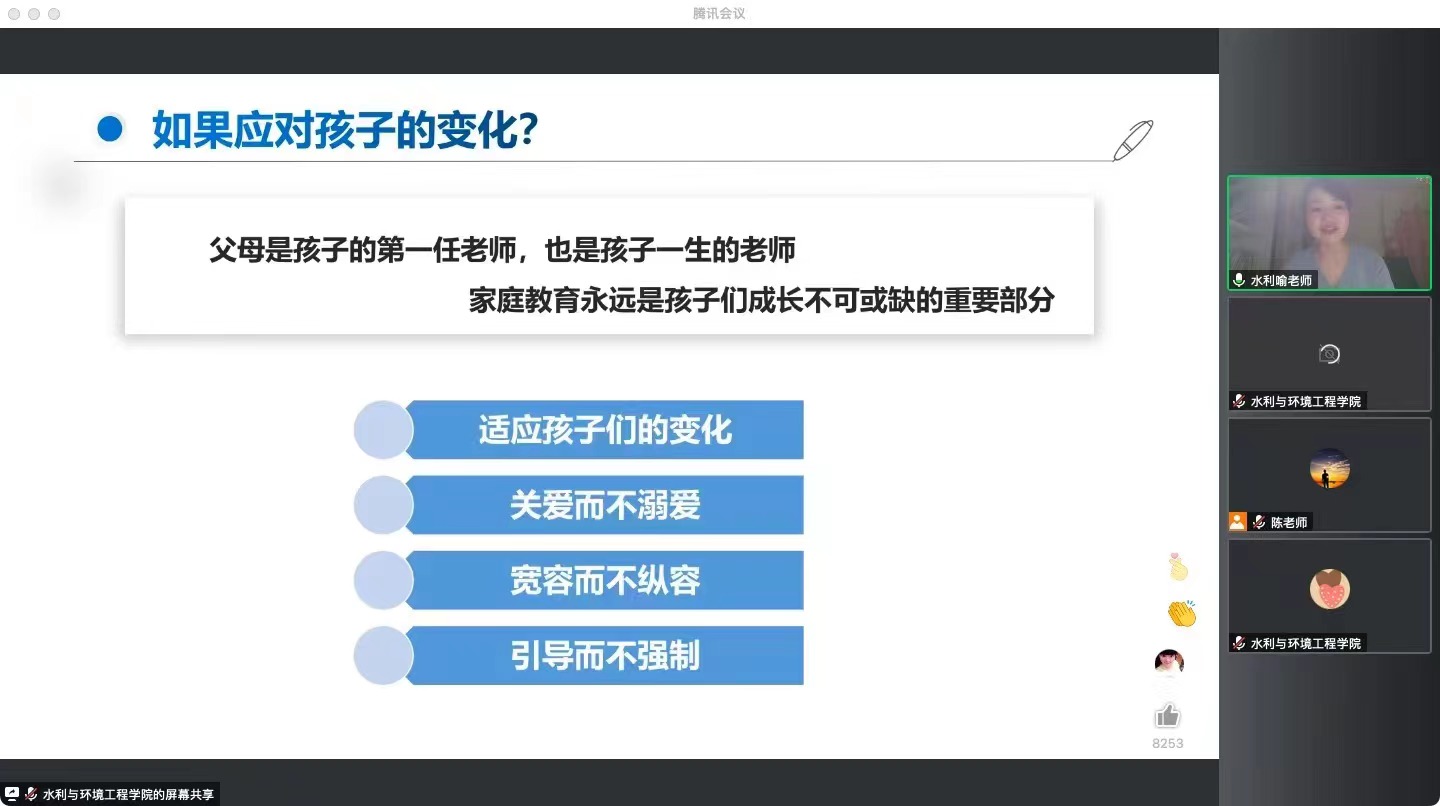 腾讯会议

如果应对孩子的变化?

父母是孩子的第一任老师，也是孩子一生的老师

家庭教育永远是孩子们成长不可或缺的重要部分

适应孩子们的变化

关爱而不溺爱

宽容而不纵容

引导而不强制

8253

水利喻老师

水利与环境工程学院

陈老师

水利与环境工程学院

水利与环境工程学院的屏幕共享